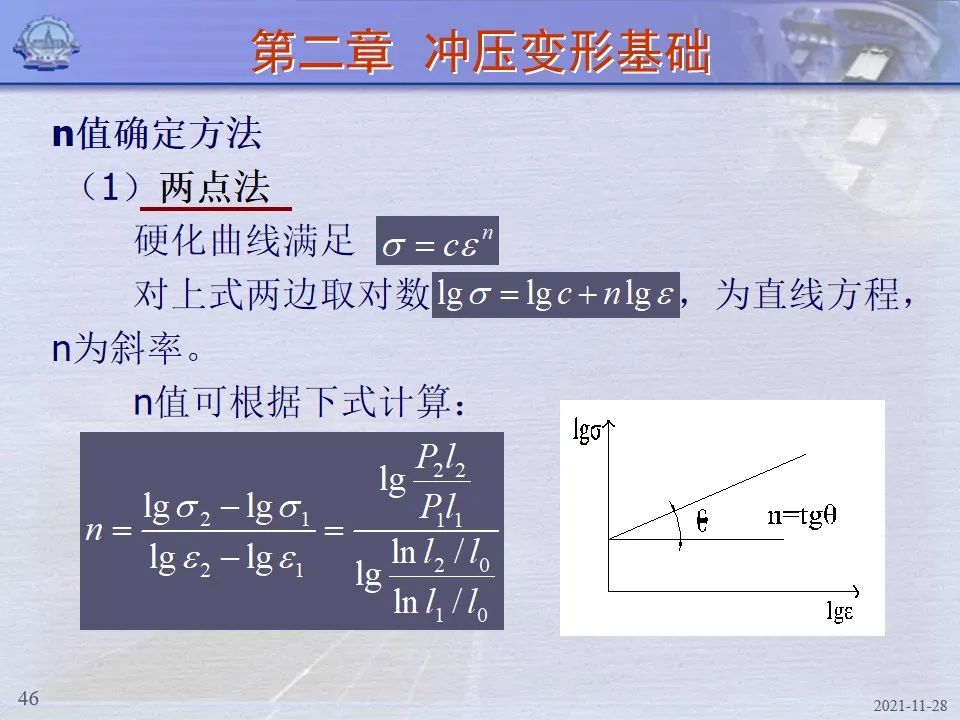 第二章 冲压变形基础

n值确定方法

（1）两点法

硬化曲线满足 $\sigma = c\varepsilon^n$

对上式两边取对数 $\lg\sigma = \lg c + n\lg\varepsilon$，为直线方程，n为斜率。

n值可根据下式计算：

$n = \frac{\lg\sigma_2 - \lg\sigma_1}{\lg\varepsilon_2 - \lg\varepsilon_1} = \frac{\lg\frac{P_2 l_2}{P_1 l_1}}{\lg\frac{\ln l_2/l_0}{\ln l_1/l_0}}$

lgσ

θ

n=tgθ

lgε

46

2021-11-28